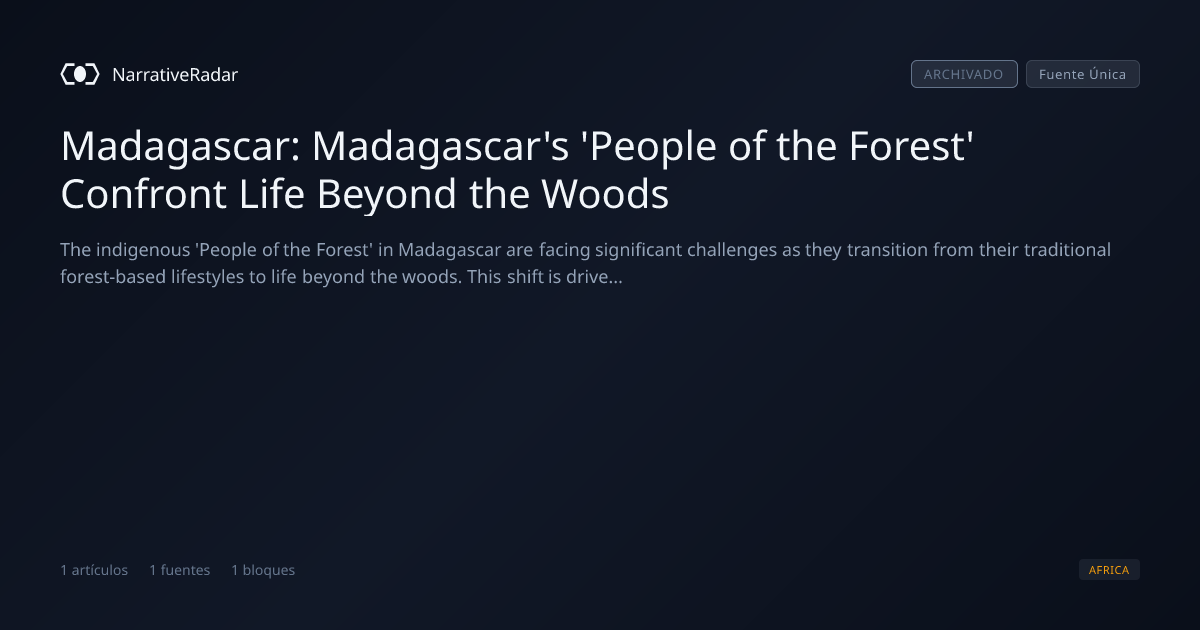 NarrativeRadar

ARCHIVADO

Fuente Única

Madagascar: Madagascar's 'People of the Forest' Confront Life Beyond the Woods

The indigenous 'People of the Forest' in Madagascar are facing significant challenges as they transition from their traditional forest-based lifestyles to life beyond the woods. This shift is drive...

1 artículos 1 fuentes 1 bloques

AFRICA